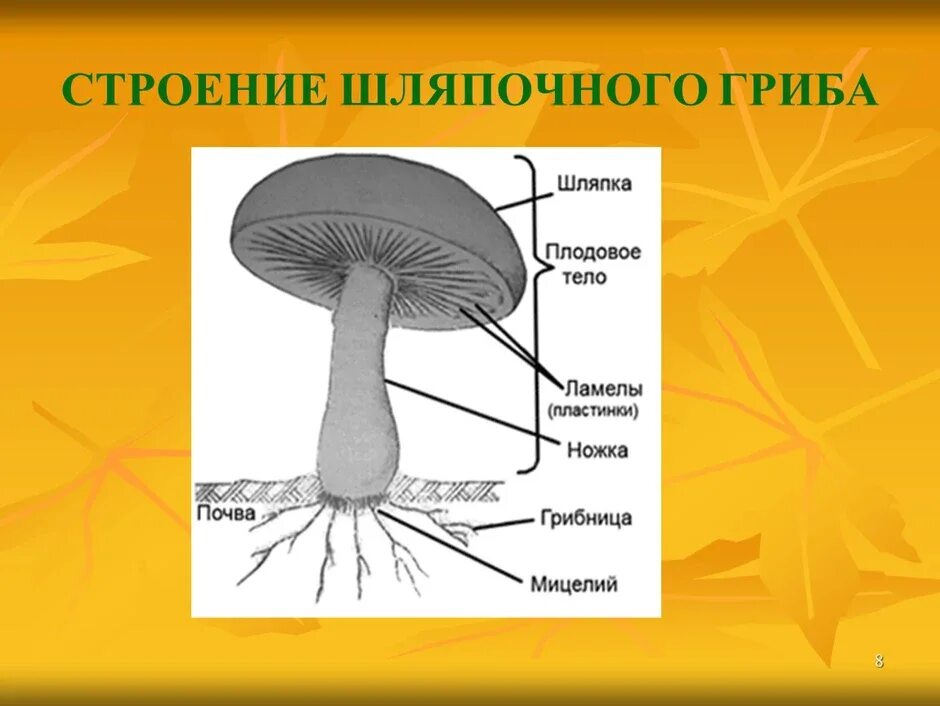 СТРОЕНИЕ ШЛЯПОЧНОГО ГРИБА

Шляпка

Плодовое тело

Ламелы (пластинки)

Ножка

Почва

Грибница

Мицелий

8